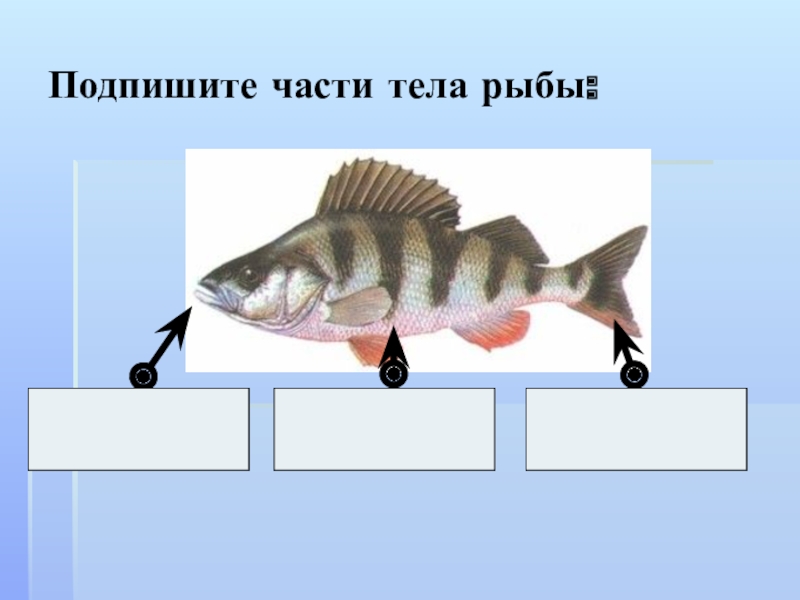 Подпишите части тела рыбы: